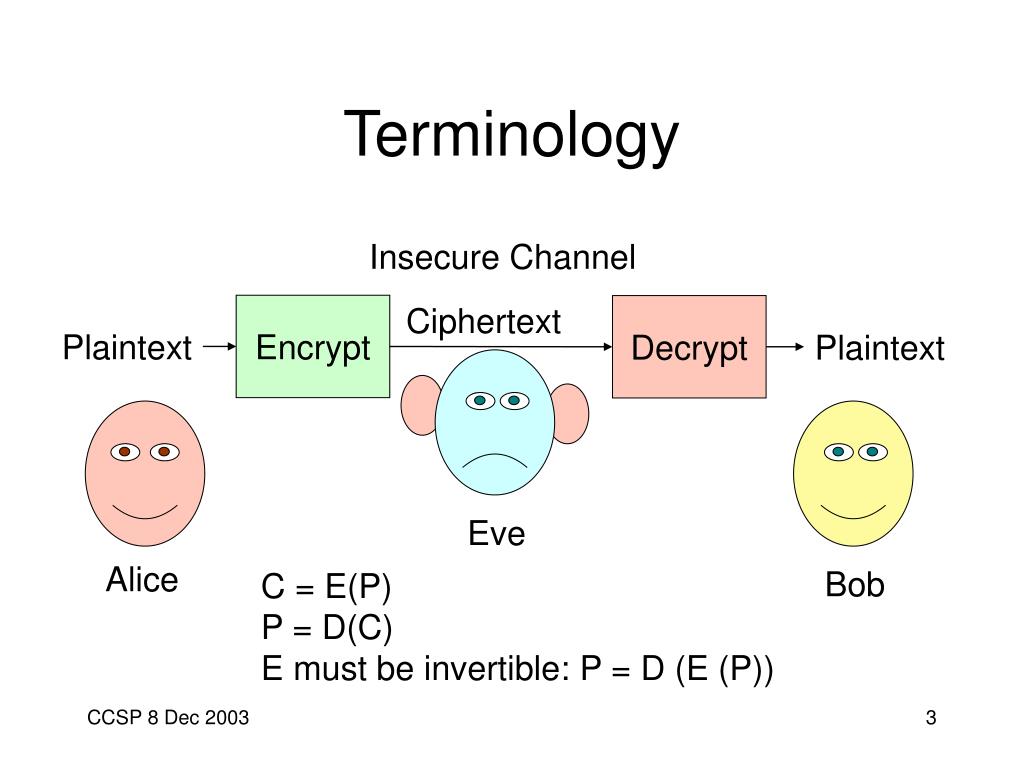 Terminology

Insecure Channel

Plaintext

Encrypt

Ciphertext

Decrypt

Plaintext

Alice

Eve

Bob

C = E(P)
P = D(C)
E must be invertible: P = D (E (P))

CCSP 8 Dec 2003

3